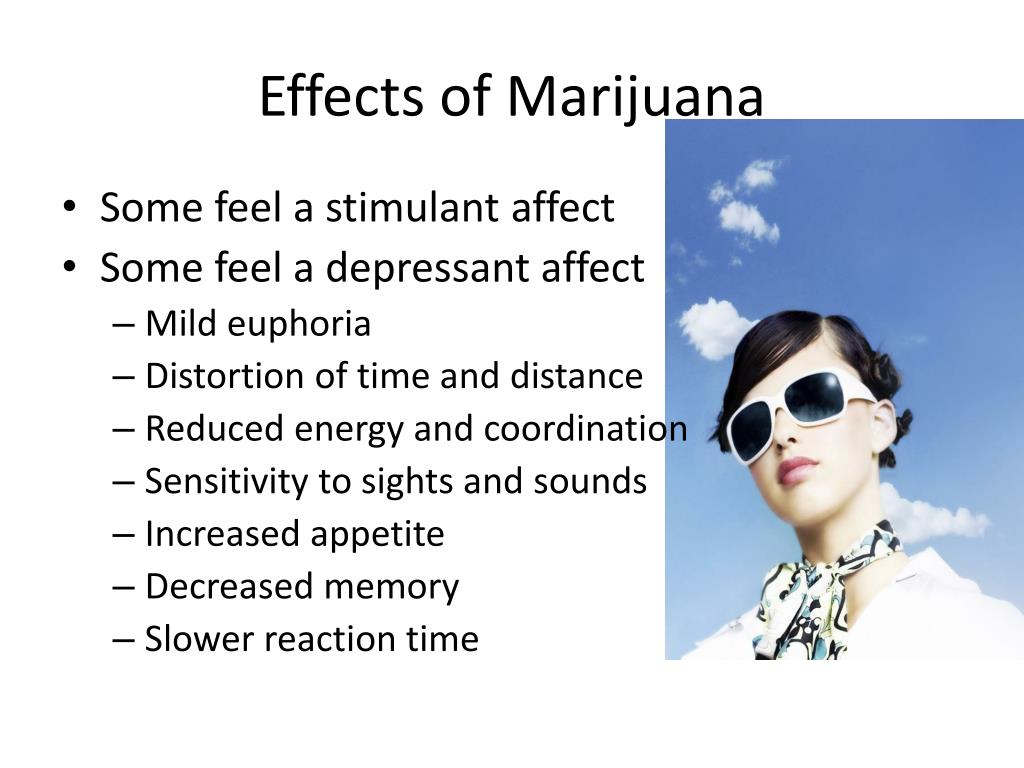 Effects of Marijuana

• Some feel a stimulant affect
• Some feel a depressant affect
  – Mild euphoria
  – Distortion of time and distance
  – Reduced energy and coordination
  – Sensitivity to sights and sounds
  – Increased appetite
  – Decreased memory
  – Slower reaction time